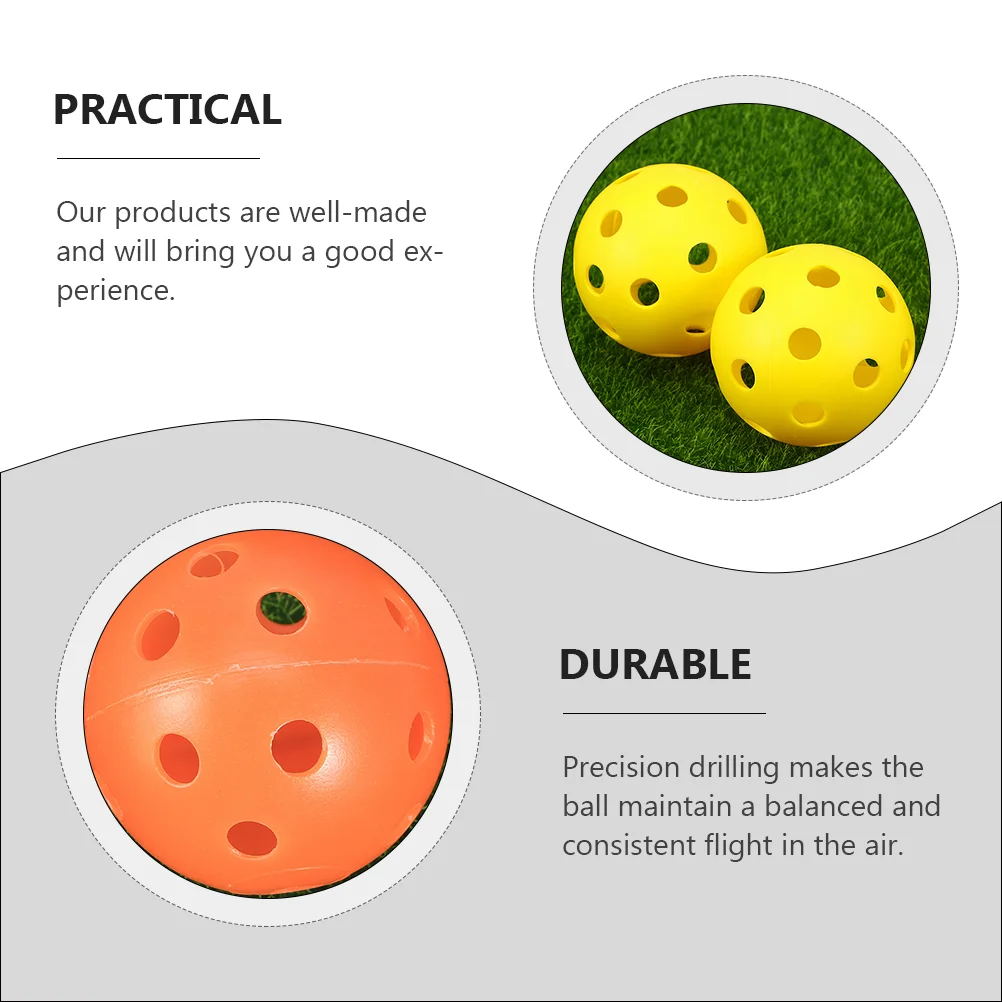 PRACTICAL

Our products are well-made and will bring you a good experience.

DURABLE

Precision drilling makes the ball maintain a balanced and consistent flight in the air.